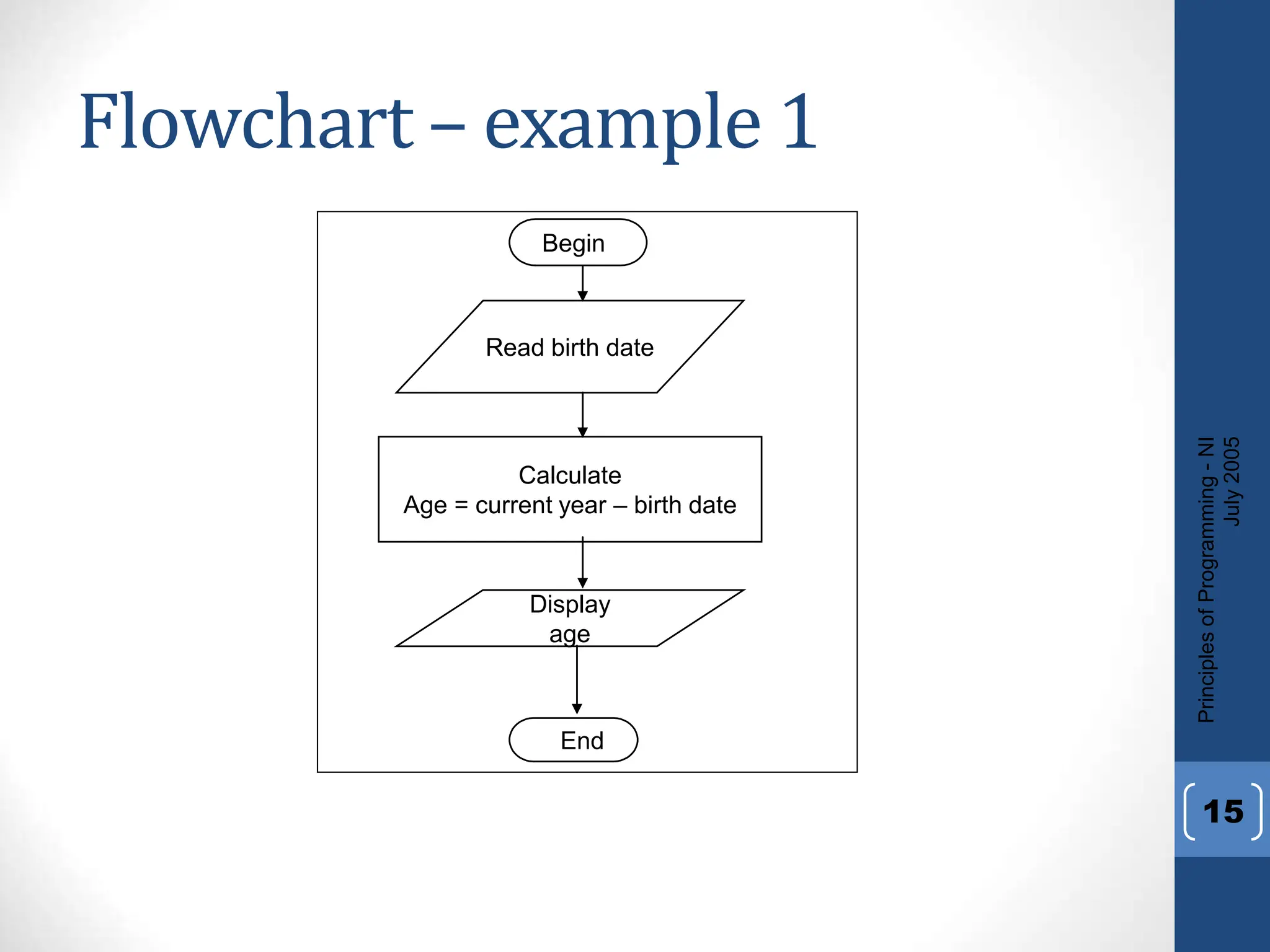 Flowchart – example 1

Begin

Read birth date

Calculate
Age = current year – birth date

Display
age

End

Principles of Programming - NI
July 2005

15